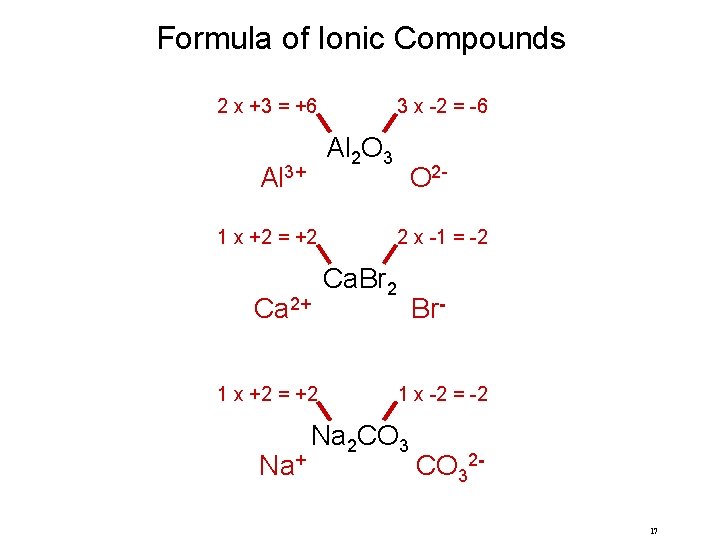 Formula of Ionic Compounds

2 x +3 = +6 3 x -2 = -6

$Al_2O_3$

$Al^{3+}$ $O^{2-}$

1 x +2 = +2 2 x -1 = -2

$CaBr_2$

$Ca^{2+}$ $Br^-$

1 x +2 = +2 1 x -2 = -2

$Na_2CO_3$

$Na^+$ $CO_3^{2-}$

17